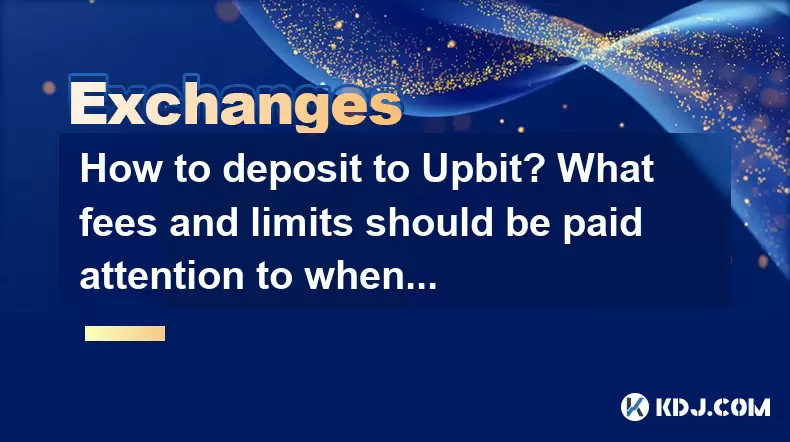 Exchanges

How to deposit to Upbit? What fees and limits should be paid attention to when...

KDJ.COM